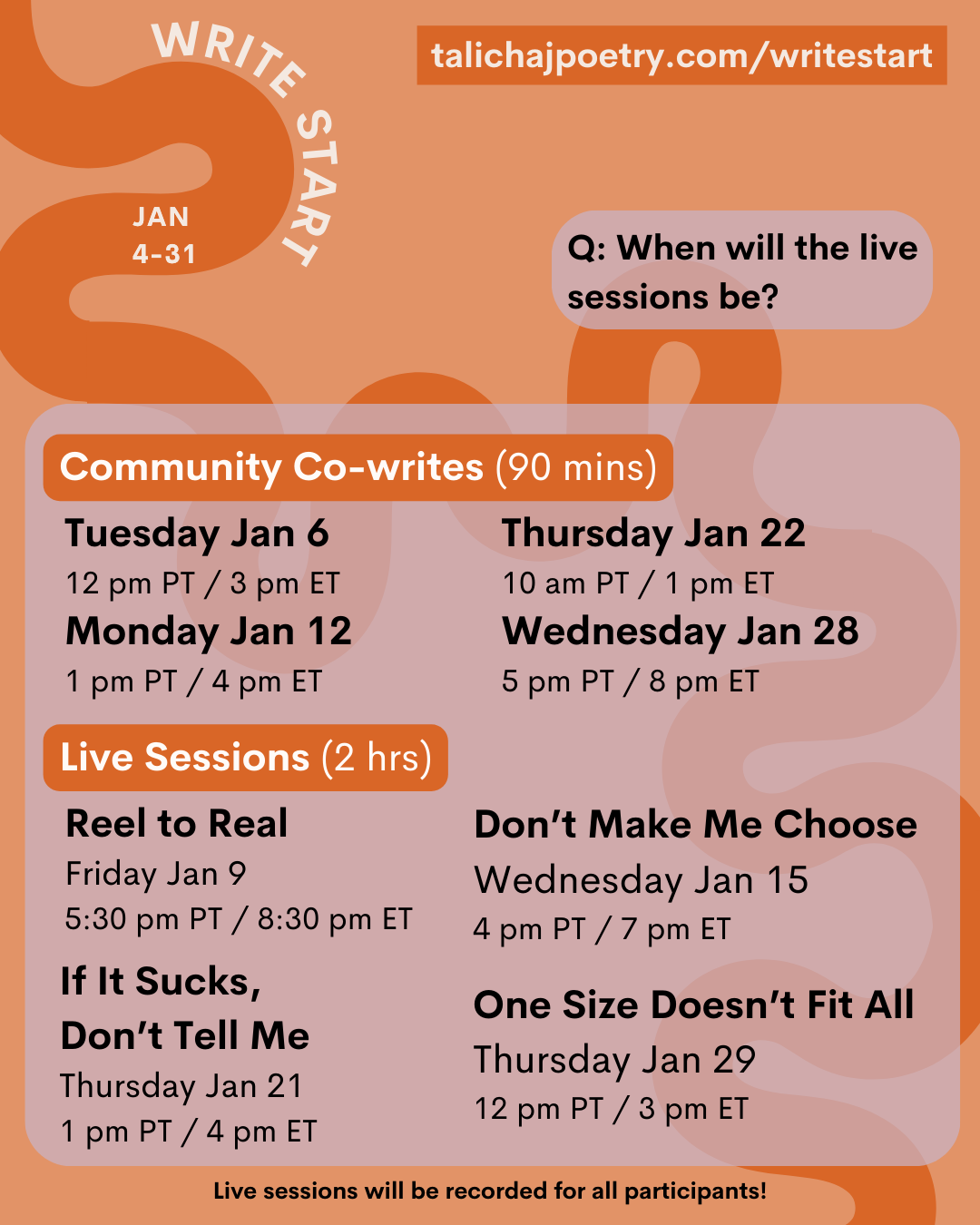 WRITE START

JAN 4-31

talichajpoetry.com/writestart

Q: When will the live sessions be?

Community Co-writes (90 mins)

Tuesday Jan 6
12 pm PT / 3 pm ET

Monday Jan 12
1 pm PT / 4 pm ET

Thursday Jan 22
10 am PT / 1 pm ET

Wednesday Jan 28
5 pm PT / 8 pm ET

Live Sessions (2 hrs)

Reel to Real
Friday Jan 9
5:30 pm PT / 8:30 pm ET

If It Sucks, Don't Tell Me
Thursday Jan 21
1 pm PT / 4 pm ET

Don't Make Me Choose
Wednesday Jan 15
4 pm PT / 7 pm ET

One Size Doesn't Fit All
Thursday Jan 29
12 pm PT / 3 pm ET

Live sessions will be recorded for all participants!